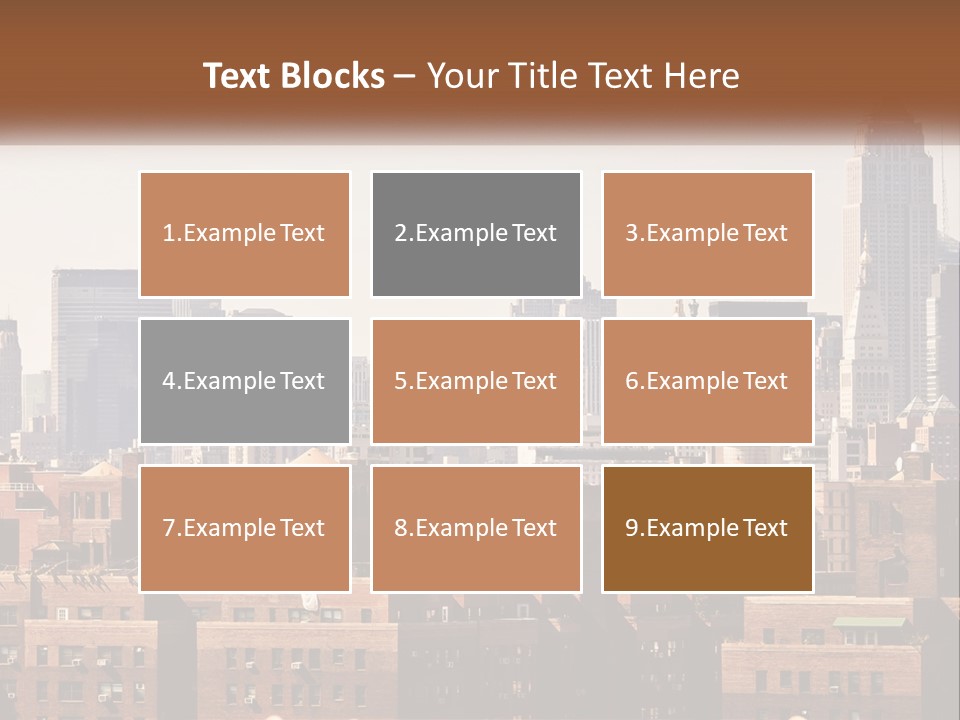 Text Blocks – Your Title Text Here

1.Example Text

2.Example Text

3.Example Text

4.Example Text

5.Example Text

6.Example Text

7.Example Text

8.Example Text

9.Example Text